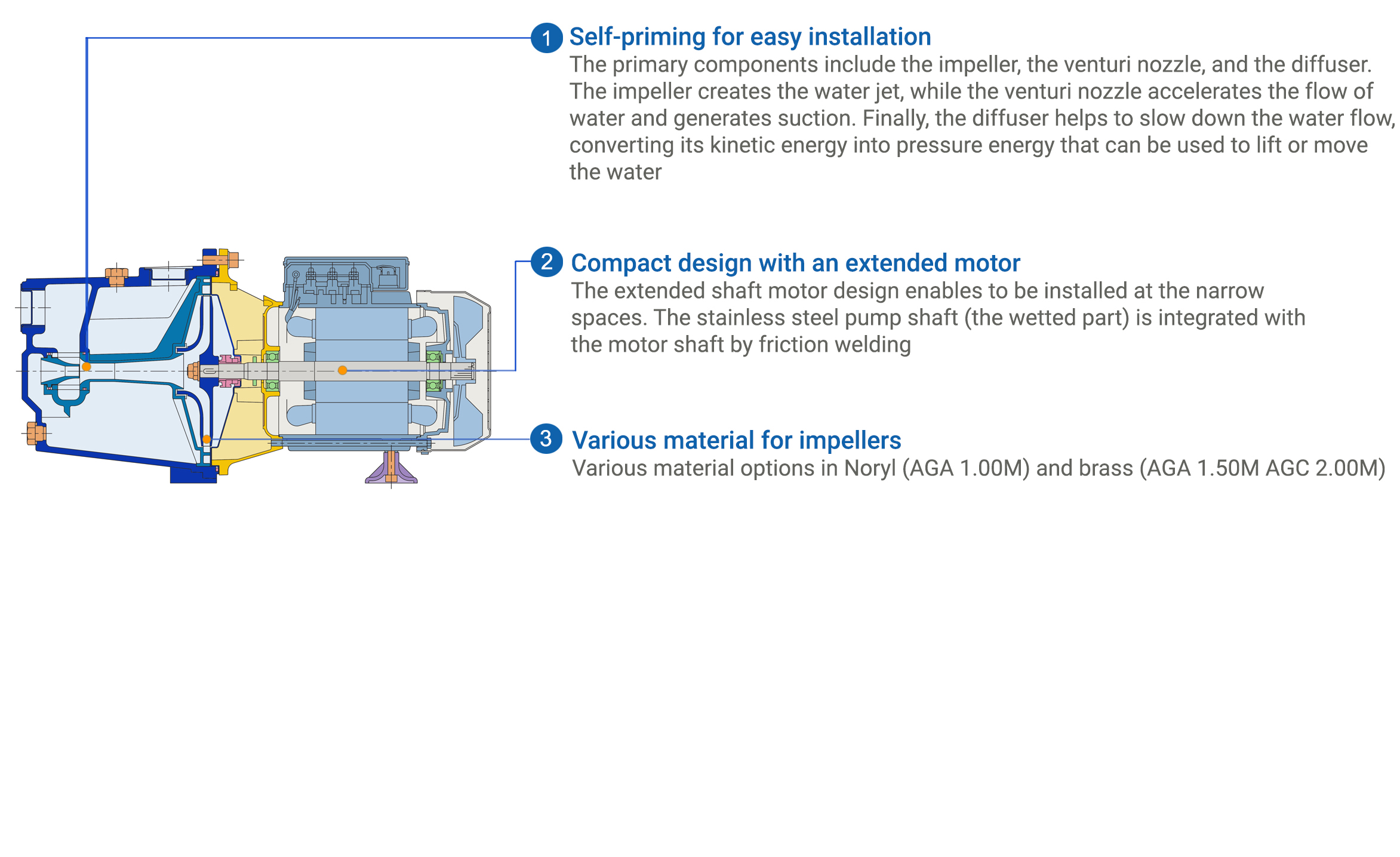 1 Self-priming for easy installation
The primary components include the impeller, the venturi nozzle, and the diffuser. The impeller creates the water jet, while the venturi nozzle accelerates the flow of water and generates suction. Finally, the diffuser helps to slow down the water flow, converting its kinetic energy into pressure energy that can be used to lift or move the water

2 Compact design with an extended motor
The extended shaft motor design enables to be installed at the narrow spaces. The stainless steel pump shaft (the wetted part) is integrated with the motor shaft by friction welding

3 Various material for impellers
Various material options in Noryl (AGA 1.00M) and brass (AGA 1.50M AGC 2.00M)